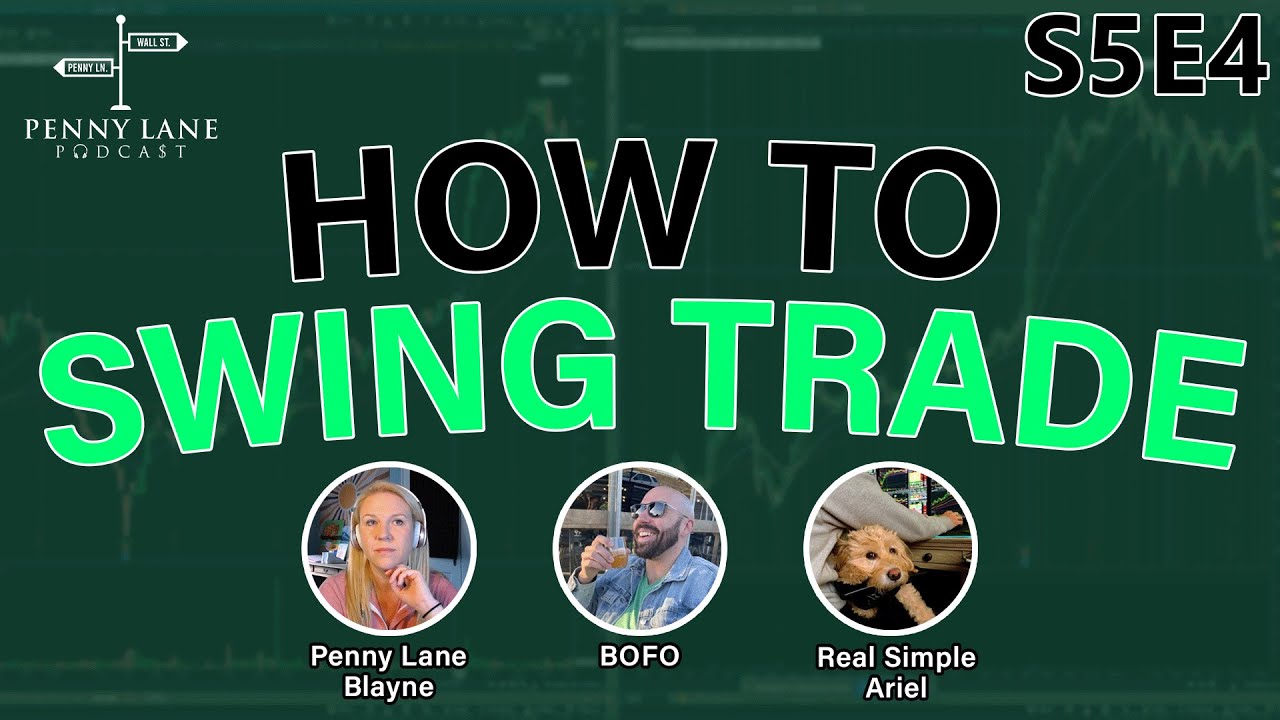 WALL ST.
PENNY LN.
PENNY LANE
PODCA$T

S5E4

HOW TO
SWING TRADE

Penny Lane
Blayne

BOFO

Real Simple
Ariel